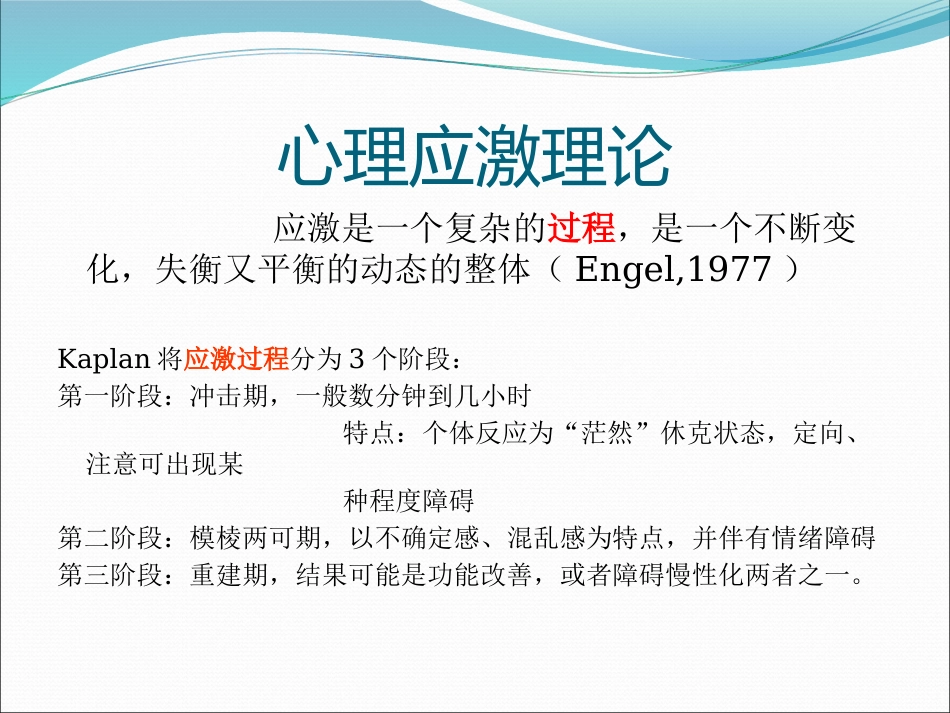 心理应激理论

应激是一个复杂的过程，是一个不断变化，失衡又平衡的动态的整体（ Engel,1977 ）

Kaplan 将应激过程分为 3 个阶段：
第一阶段：冲击期，一般数分钟到几小时
特点：个体反应为“茫然”休克状态，定向、注意可出现某
种程度障碍
第二阶段：模棱两可期，以不确定感、混乱感为特点，并伴有情绪障碍
第三阶段：重建期，结果可能是功能改善，或者障碍慢性化两者之一。